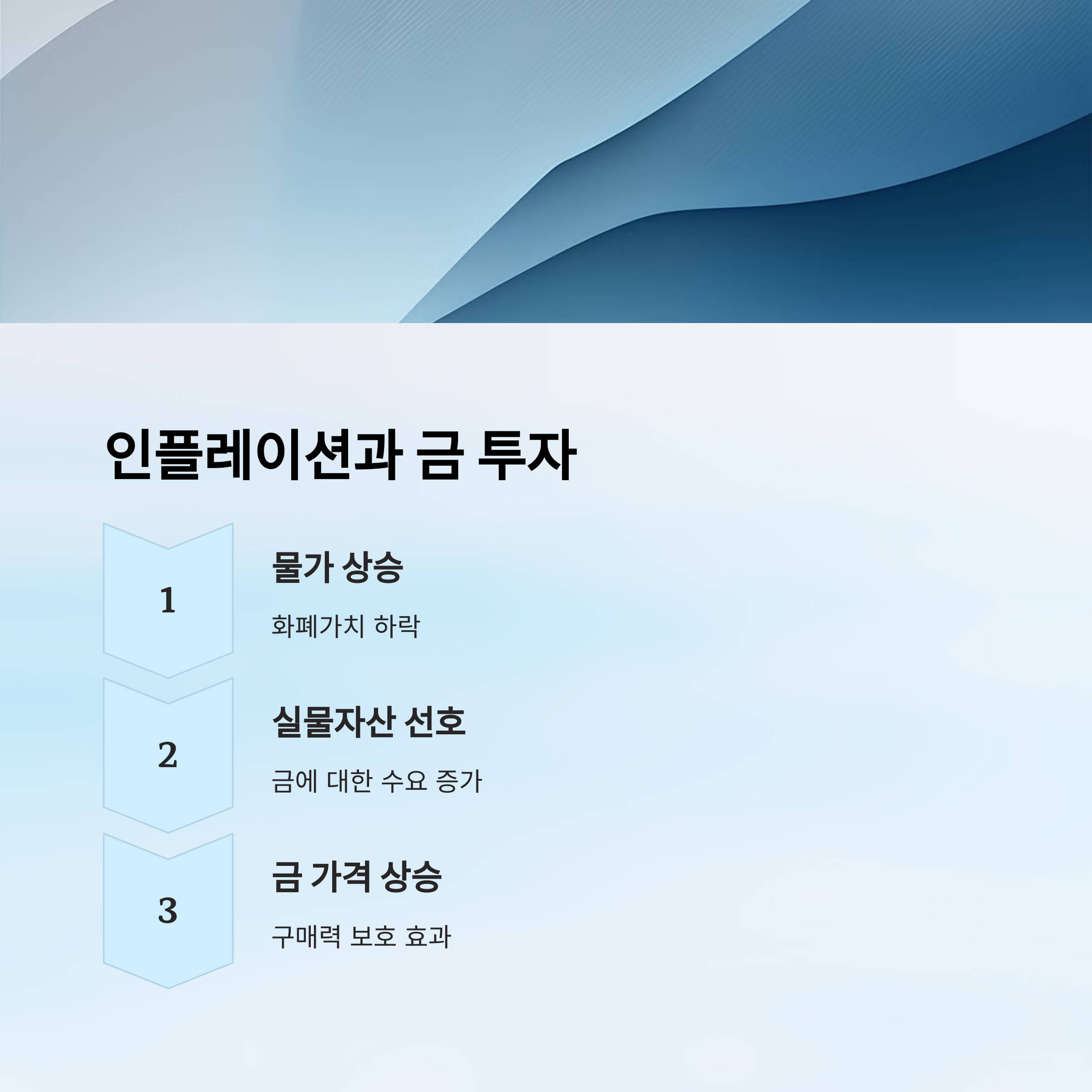 인플레이션과 금 투자

1

물가 상승

화폐가치 하락

2

실물자산 선호

금에 대한 수요 증가

3

금 가격 상승

구매력 보호 효과